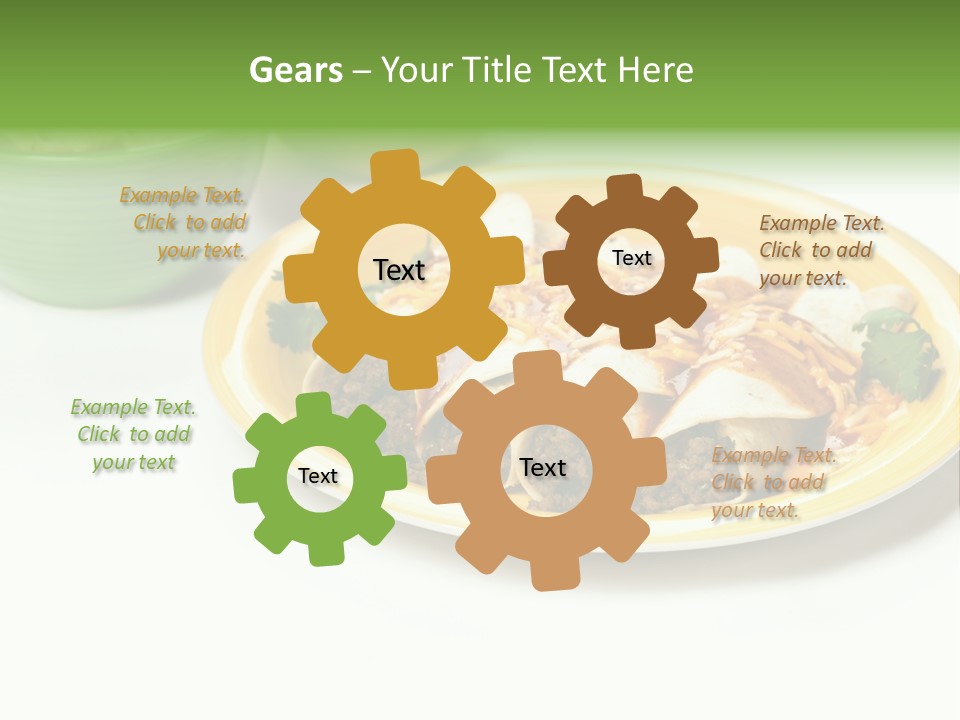 Gears – Your Title Text Here

Example Text. Click to add your text.

Text

Text

Example Text. Click to add your text.

Example Text. Click to add your text

Text

Text

Example Text. Click to add your text.